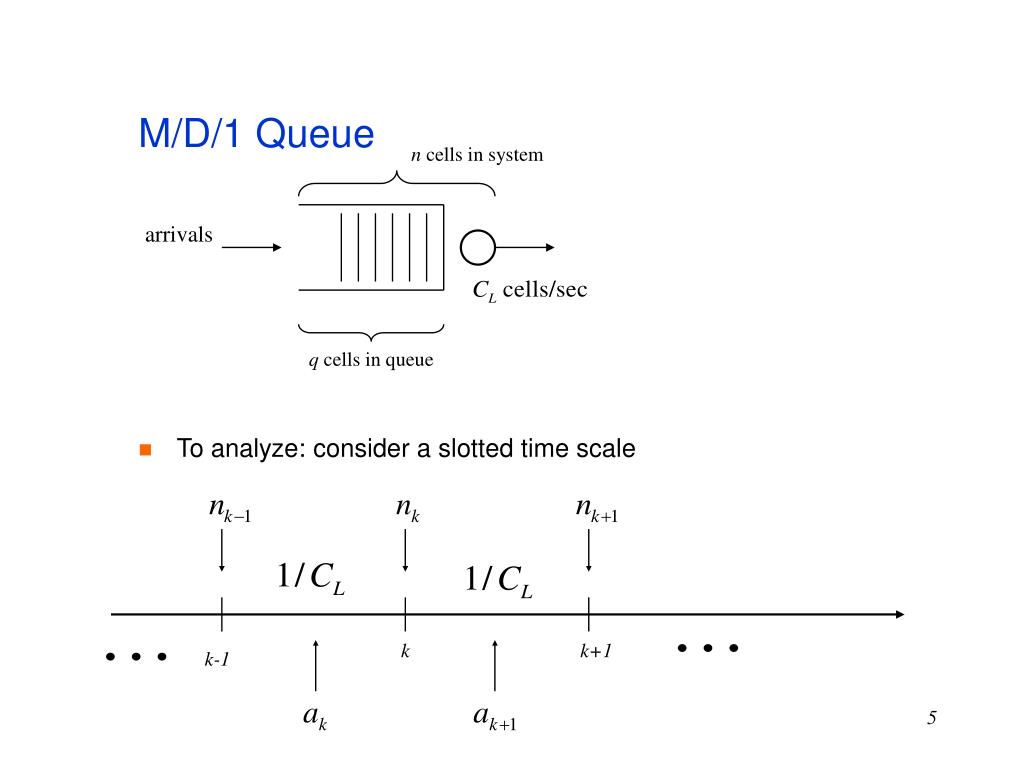 M/D/1 Queue

$n$ cells in system

arrivals

$C_L$ cells/sec

$q$ cells in queue

To analyze: consider a slotted time scale

$n_{k-1}$ $n_k$ $n_{k+1}$

$1/C_L$ $1/C_L$

• • • $k$-1 $k$ $k$+1 • • •

$a_k$ $a_{k+1}$

5